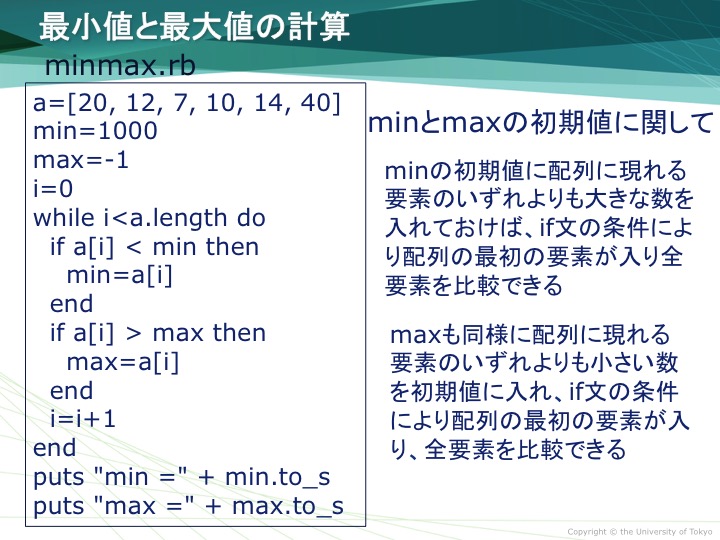 最小値と最大値の計算

minmax.rb

a=[20, 12, 7, 10, 14, 40]
min=1000
max=-1
i=0
while i<a.length do
  if a[i] < min then
    min=a[i]
  end
  if a[i] > max then
    max=a[i]
  end
  i=i+1
end
puts "min =" + min.to_s
puts "max =" + max.to_s

minとmaxの初期値に関して

minの初期値に配列に現れる要素のいずれよりも大きな数を入れておけば、if文の条件により配列の最初の要素が入り全要素を比較できる

maxも同様に配列に現れる要素のいずれよりも小さい数を初期値に入れ、if文の条件により配列の最初の要素が入り、全要素を比較できる

Copyright © the University of Tokyo